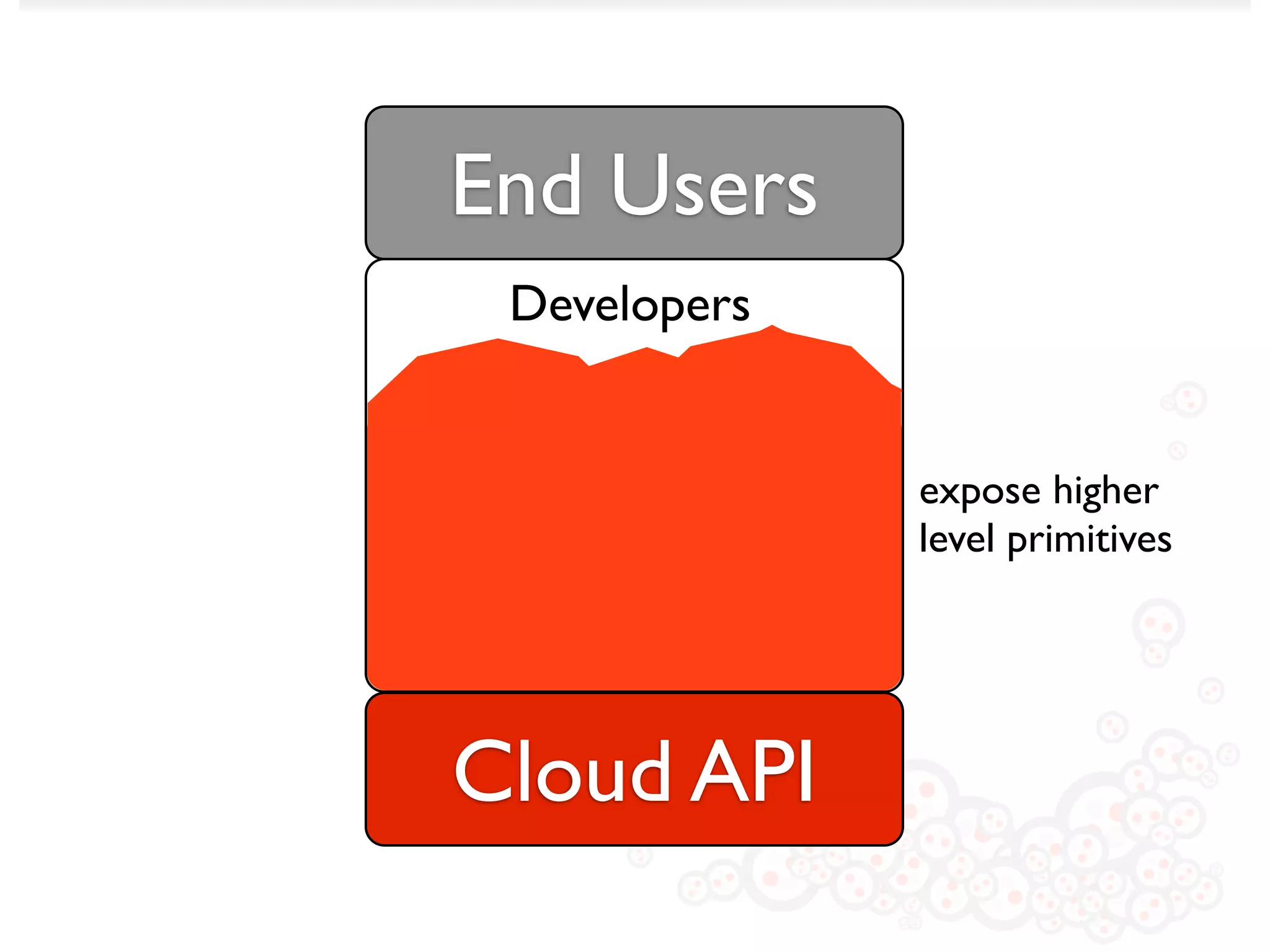 End Users

Developers

expose higher level primitives

Cloud API